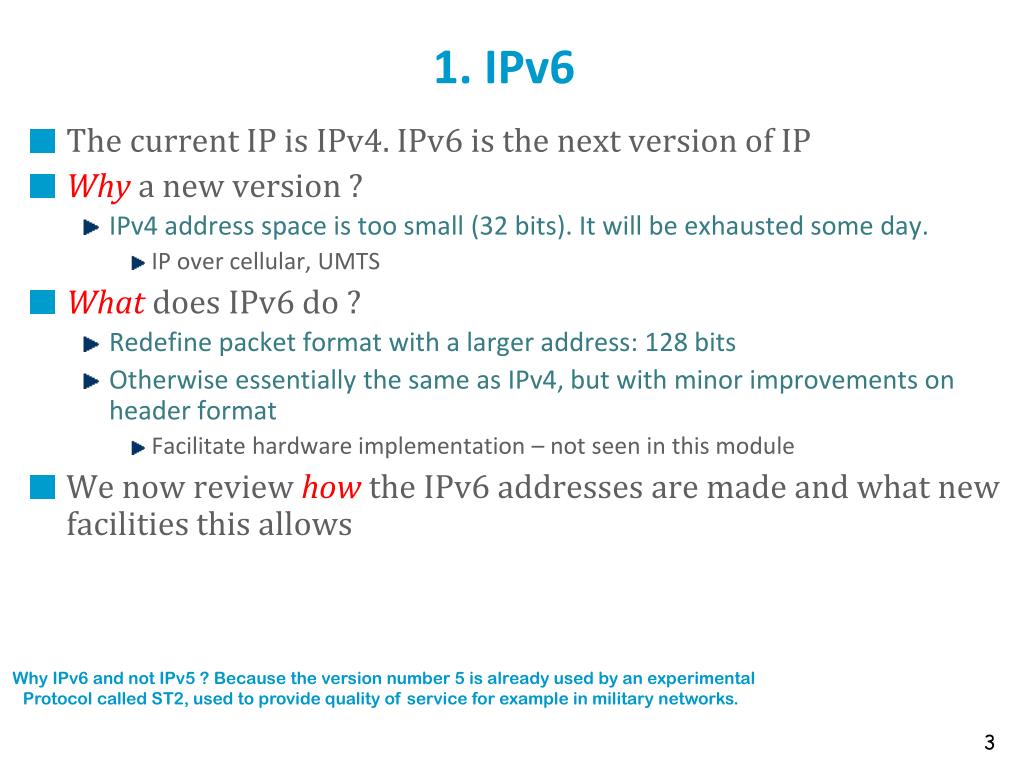 1. IPv6

The current IP is IPv4. IPv6 is the next version of IP

Why a new version ?

IPv4 address space is too small (32 bits). It will be exhausted some day.

IP over cellular, UMTS

What does IPv6 do ?

Redefine packet format with a larger address: 128 bits

Otherwise essentially the same as IPv4, but with minor improvements on header format

Facilitate hardware implementation – not seen in this module

We now review how the IPv6 addresses are made and what new facilities this allows

Why IPv6 and not IPv5 ? Because the version number 5 is already used by an experimental Protocol called ST2, used to provide quality of service for example in military networks.

3